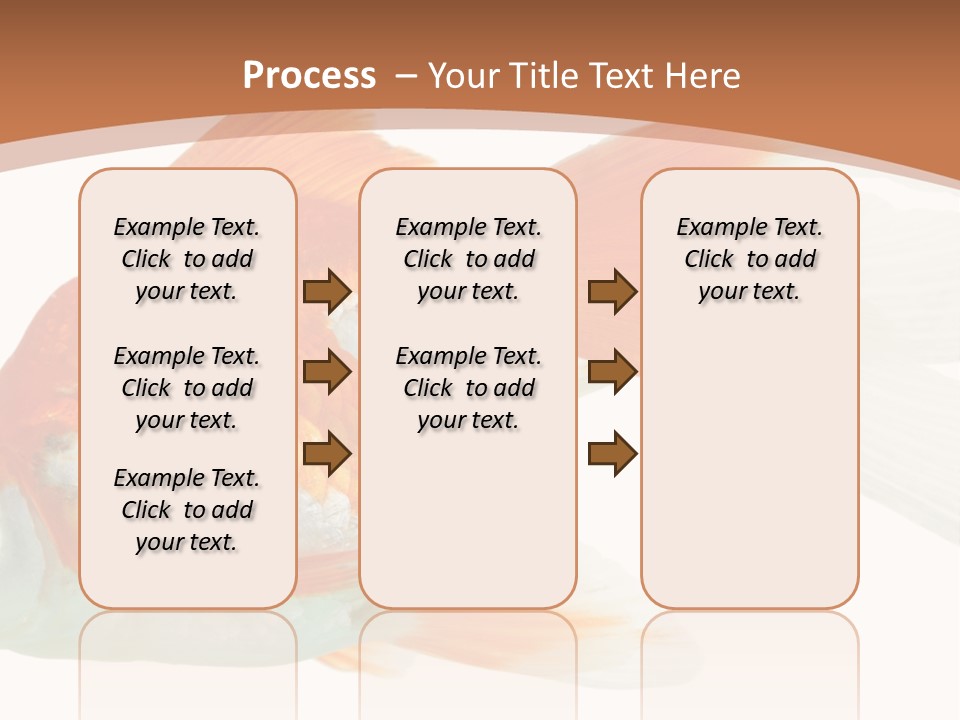 Process – Your Title Text Here

Example Text. Click to add your text.

Example Text. Click to add your text.

Example Text. Click to add your text.

Example Text. Click to add your text.

Example Text. Click to add your text.

Example Text. Click to add your text.